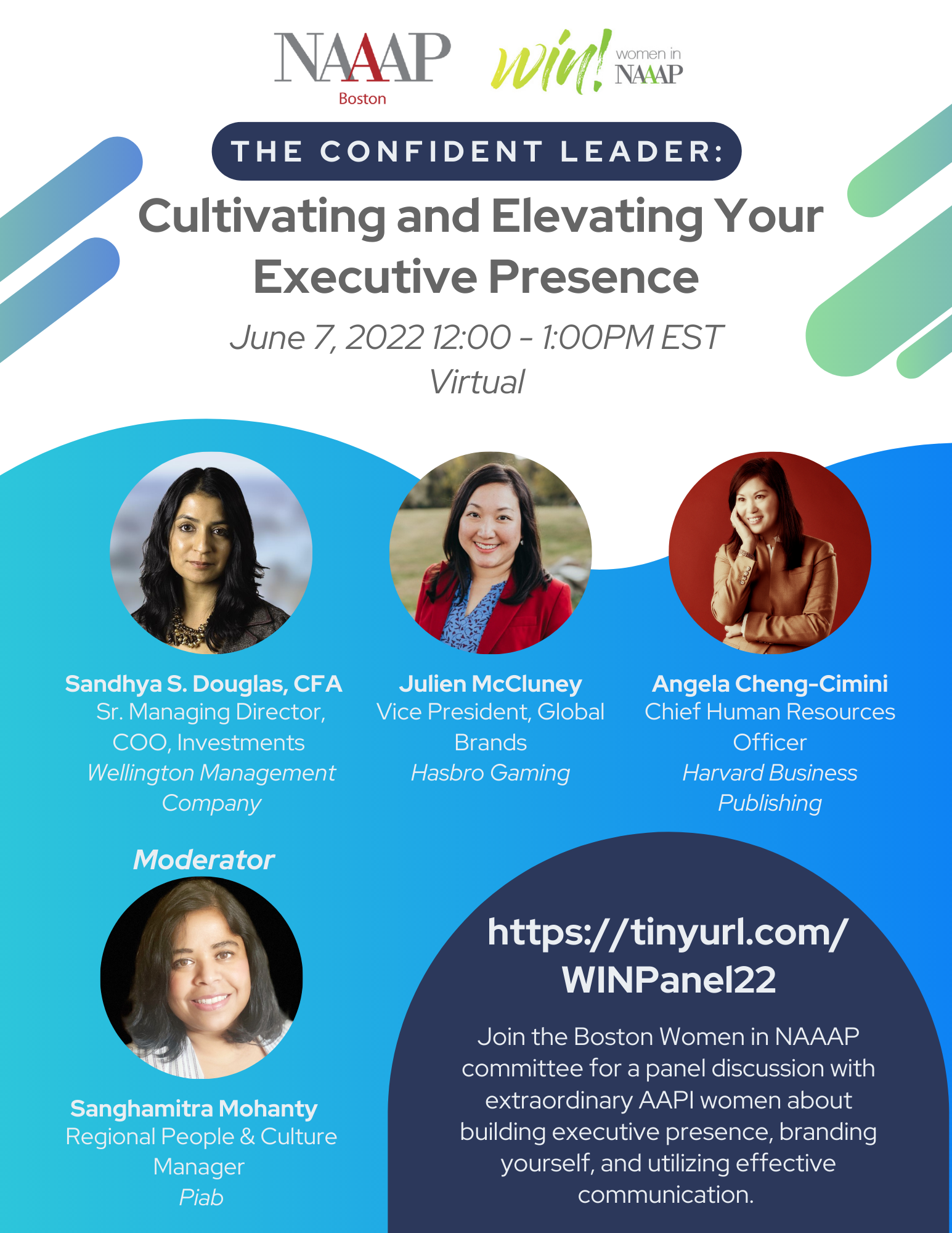 NAAAP
Boston

win! women in NAAAP

THE CONFIDENT LEADER:

Cultivating and Elevating Your Executive Presence

June 7, 2022 12:00 - 1:00PM EST
Virtual

Sandhya S. Douglas, CFA
Sr. Managing Director, COO, Investments
Wellington Management Company

Julien McCluney
Vice President, Global Brands
Hasbro Gaming

Angela Cheng-Cimini
Chief Human Resources Officer
Harvard Business Publishing

Moderator

Sanghamitra Mohanty
Regional People & Culture Manager
Piab

https://tinyurl.com/WINPanel22

Join the Boston Women in NAAAP committee for a panel discussion with extraordinary AAPI women about building executive presence, branding yourself, and utilizing effective communication.